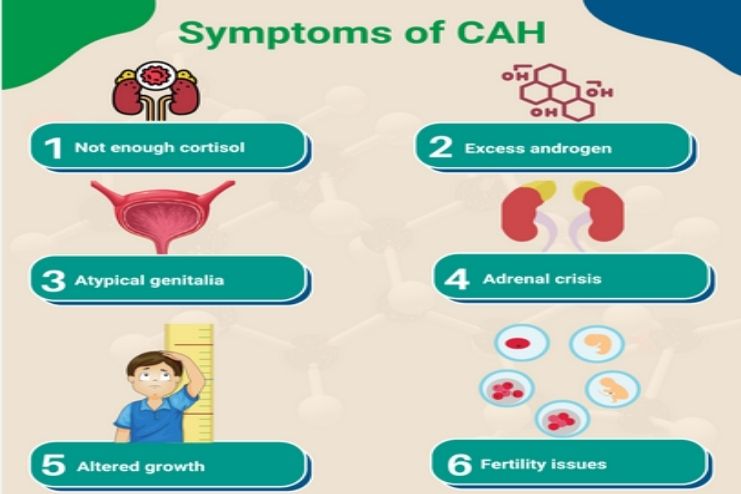 Symptoms of CAH

OH
OH
OH

1 Not enough cortisol

2 Excess androgen

3 Atypical genitalia

4 Adrenal crisis

5 Altered growth

6 Fertility issues